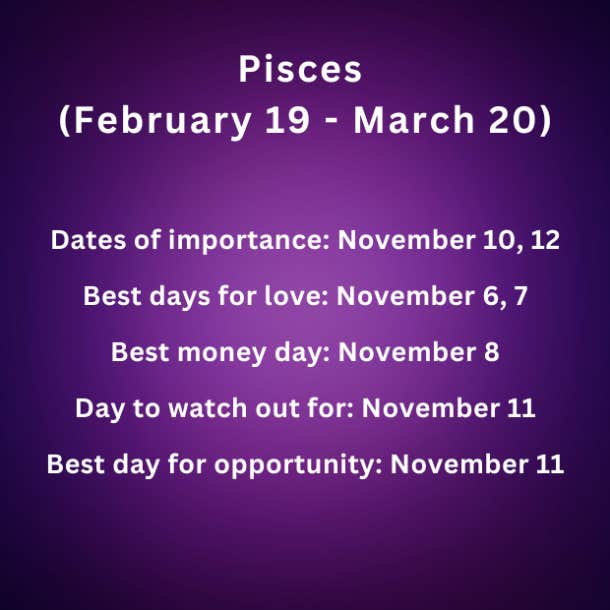 Pisces
(February 19 - March 20)

Dates of importance: November 10, 12

Best days for love: November 6, 7

Best money day: November 8

Day to watch out for: November 11

Best day for opportunity: November 11